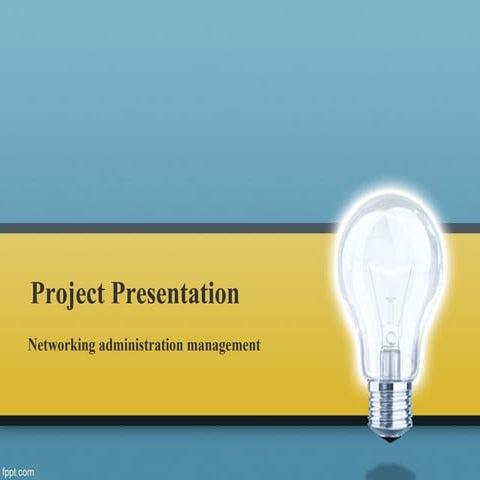 Project Presentation

Networking administration management

fppt.com